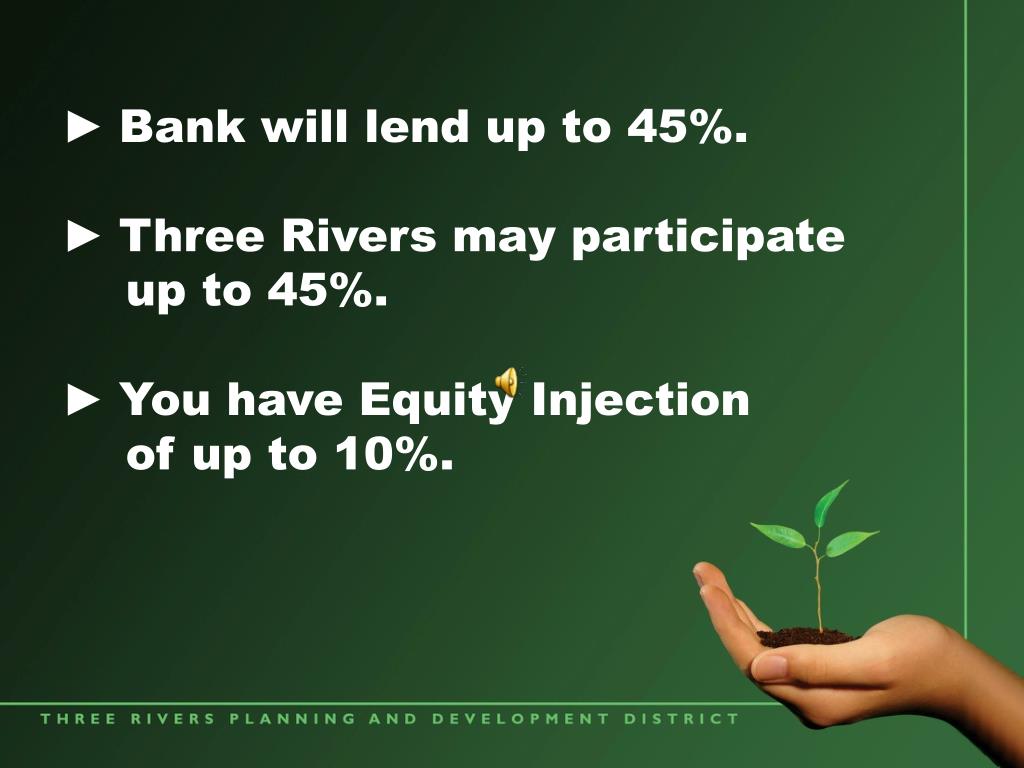 ► Bank will lend up to 45%.

► Three Rivers may participate up to 45%.

► You have Equity Injection of up to 10%.

THREE RIVERS PLANNING AND DEVELOPMENT DISTRICT